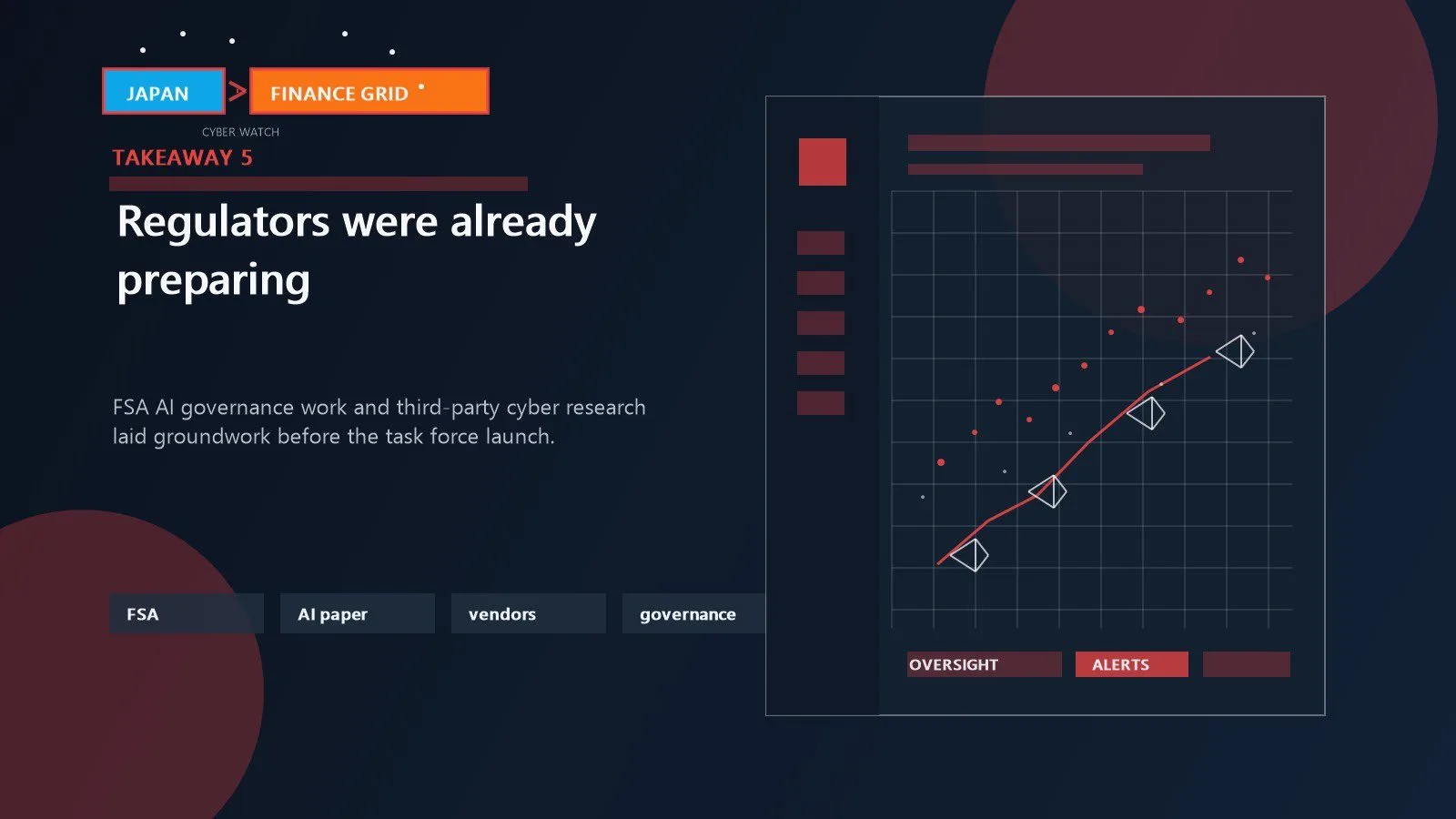 JAPAN > FINANCE GRID

CYBER WATCH

TAKEAWAY 5

Regulators were already preparing

FSA AI governance work and third-party cyber research laid groundwork before the task force launch.

FSA

AI paper

vendors

governance

OVERSIGHT

ALERTS